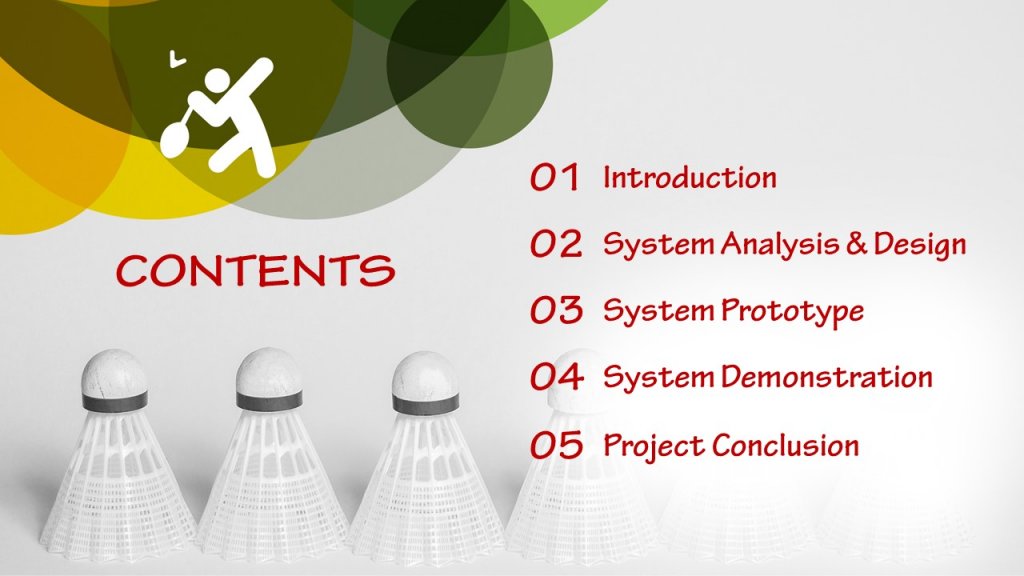 CONTENTS

01 Introduction

02 System Analysis & Design

03 System Prototype

04 System Demonstration

05 Project Conclusion